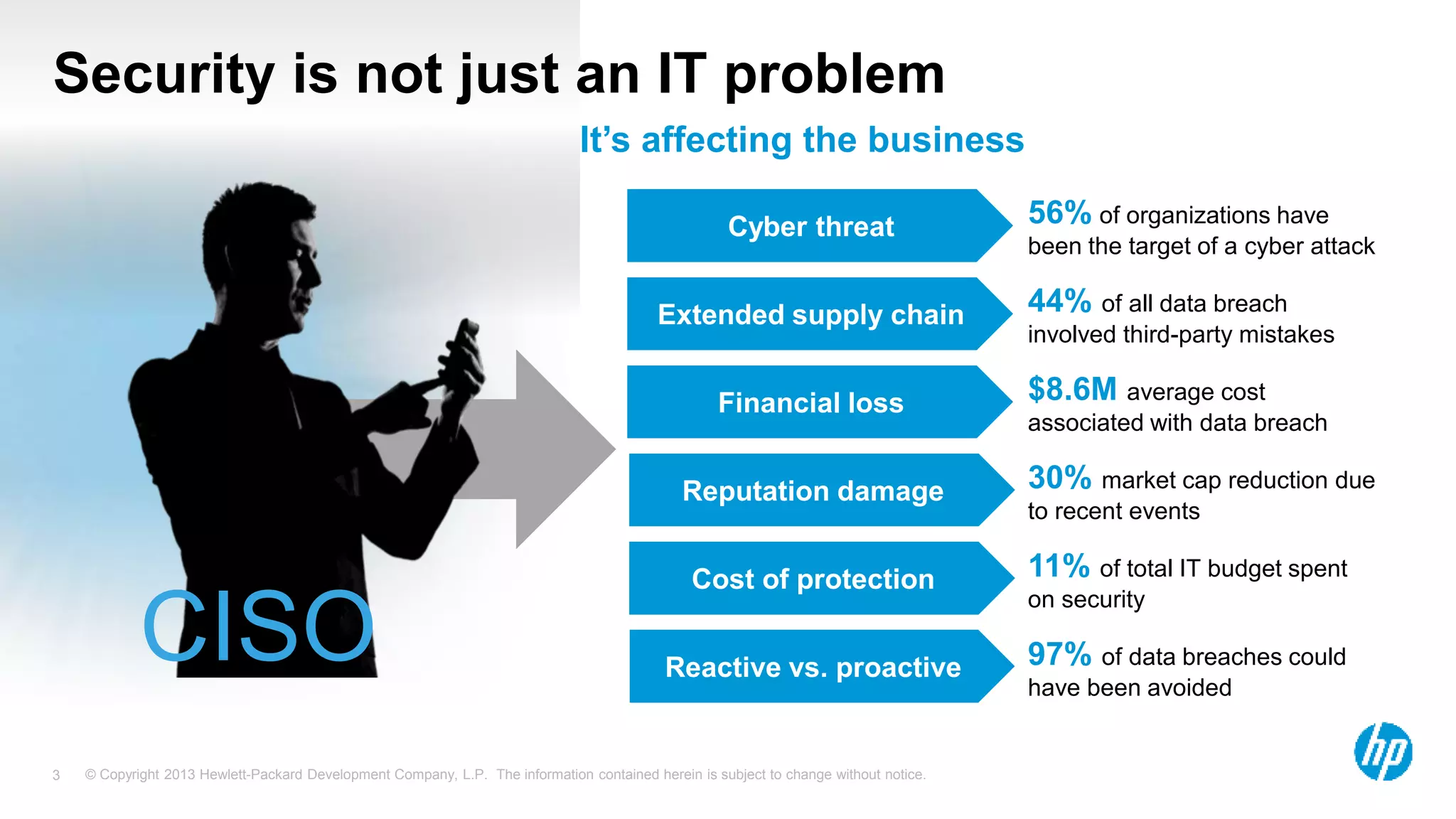 Security is not just an IT problem

It's affecting the business

CISO

Cyber threat

56% of organizations have been the target of a cyber attack

Extended supply chain

44% of all data breach involved third-party mistakes

Financial loss

$8.6M average cost associated with data breach

Reputation damage

30% market cap reduction due to recent events

Cost of protection

11% of total IT budget spent on security

Reactive vs. proactive

97% of data breaches could have been avoided

3 © Copyright 2013 Hewlett-Packard Development Company, L.P. The information contained herein is subject to change without notice.

hp